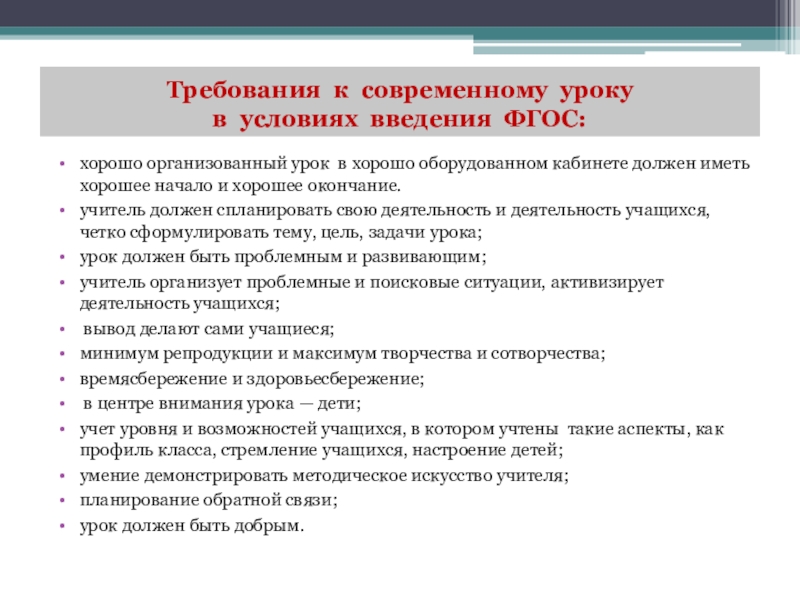 Требования к современному уроку
в условиях введения ФГОС:

• хорошо организованный урок в хорошо оборудованном кабинете должен иметь хорошее начало и хорошее окончание.
• учитель должен спланировать свою деятельность и деятельность учащихся, четко сформулировать тему, цель, задачи урока;
• урок должен быть проблемным и развивающим;
• учитель организует проблемные и поисковые ситуации, активизирует деятельность учащихся;
• вывод делают сами учащиеся;
• минимум репродукции и максимум творчества и сотворчества;
• времясбережение и здоровьесбережение;
• в центре внимания урока — дети;
• учет уровня и возможностей учащихся, в котором учтены такие аспекты, как профиль класса, стремление учащихся, настроение детей;
• умение демонстрировать методическое искусство учителя;
• планирование обратной связи;
• урок должен быть добрым.